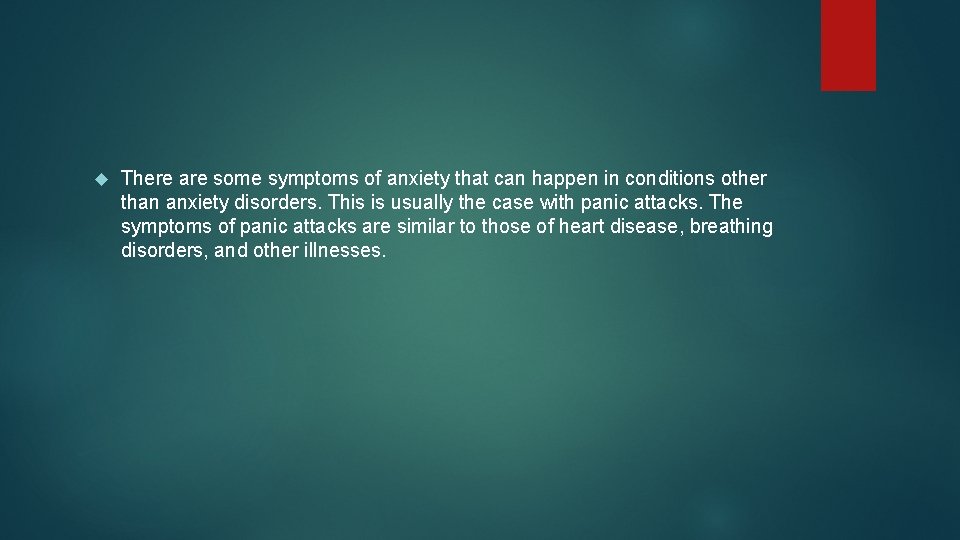 There are some symptoms of anxiety that can happen in conditions other than anxiety disorders. This is usually the case with panic attacks. The symptoms of panic attacks are similar to those of heart disease, breathing disorders, and other illnesses.